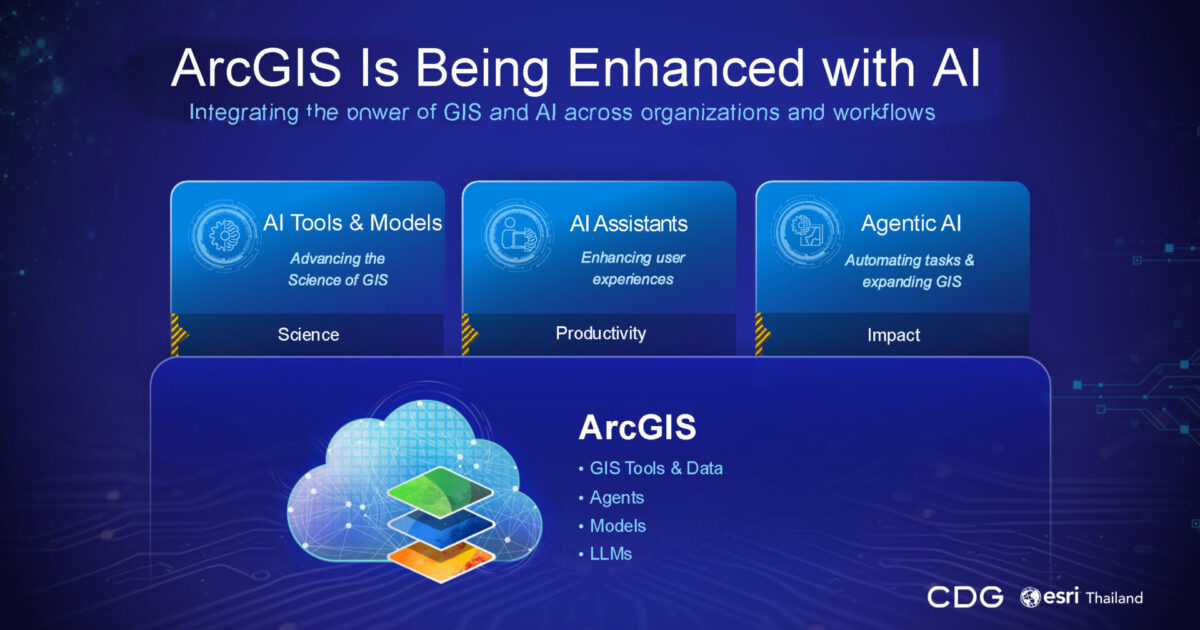 ArcGIS Is Being Enhanced with AI
Integrating the onwer of GIS and AI across organizations and workflows

AI Tools & Models
Advancing the Science of GIS
Science

AI Assistants
Enhancing user experiences
Productivity

Agentic AI
Automating tasks & expanding GIS
Impact

ArcGIS
• GIS Tools & Data
• Agents
• Models
• LLMs

CDG esri Thailand